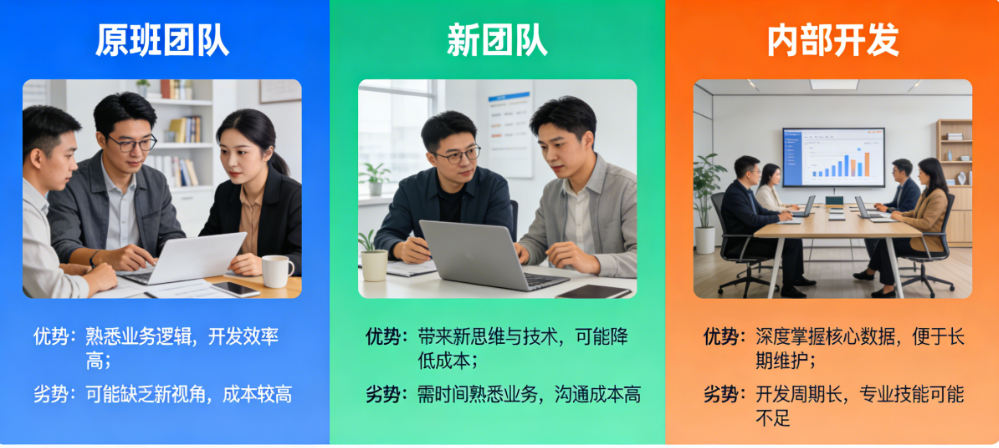 原班团队

优势：熟悉业务逻辑，开发效率高；

劣势：可能缺乏新视角，成本较高

新团队

优势：带来新思维与技术，可能降低成本；

劣势：需时间熟悉业务，沟通成本高

内部开发

优势：深度掌握核心数据，便于长期维护；

劣势：开发周期长，专业技能可能不足